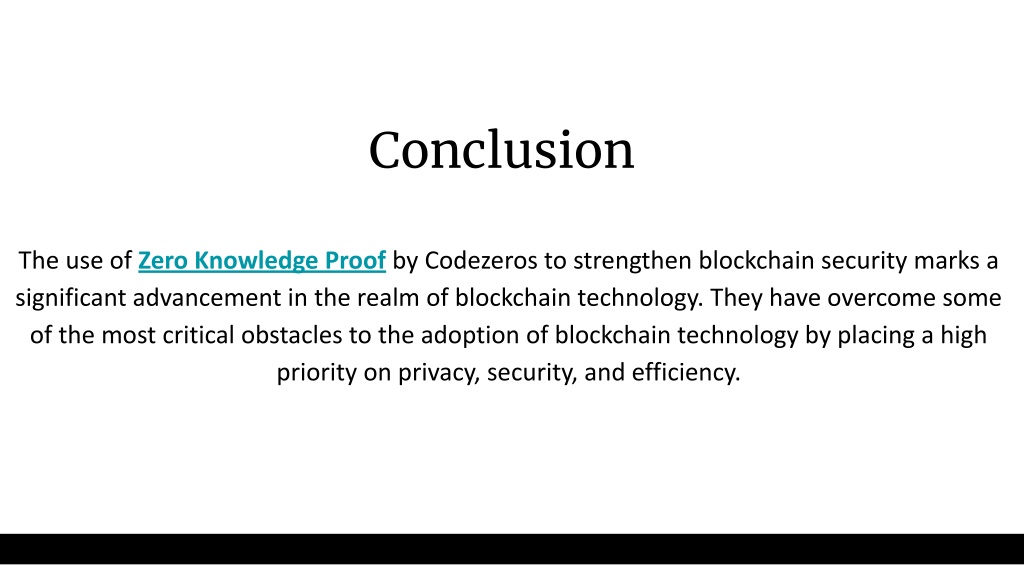 Conclusion

The use of Zero Knowledge Proof by Codezeros to strengthen blockchain security marks a significant advancement in the realm of blockchain technology. They have overcome some of the most critical obstacles to the adoption of blockchain technology by placing a high priority on privacy, security, and efficiency.